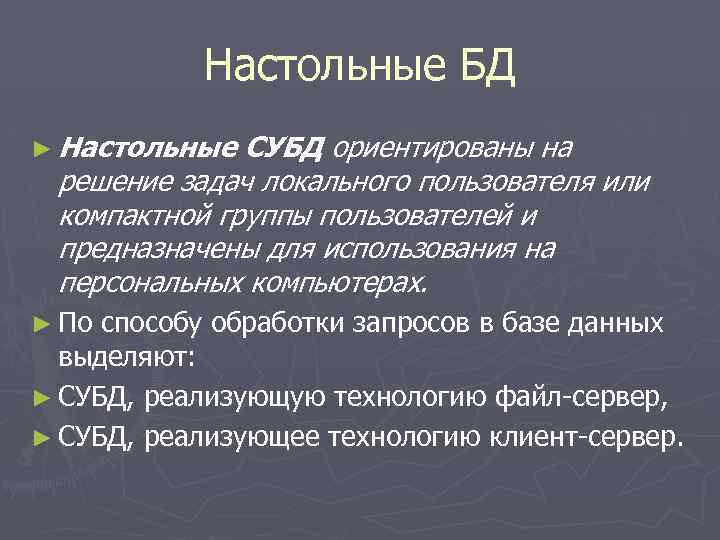 Настольные БД

► Настольные СУБД ориентированы на решение задач локального пользователя или компактной группы пользователей и предназначены для использования на персональных компьютерах.

► По способу обработки запросов в базе данных выделяют:

► СУБД, реализующую технологию файл-сервер,

► СУБД, реализующее технологию клиент-сервер.